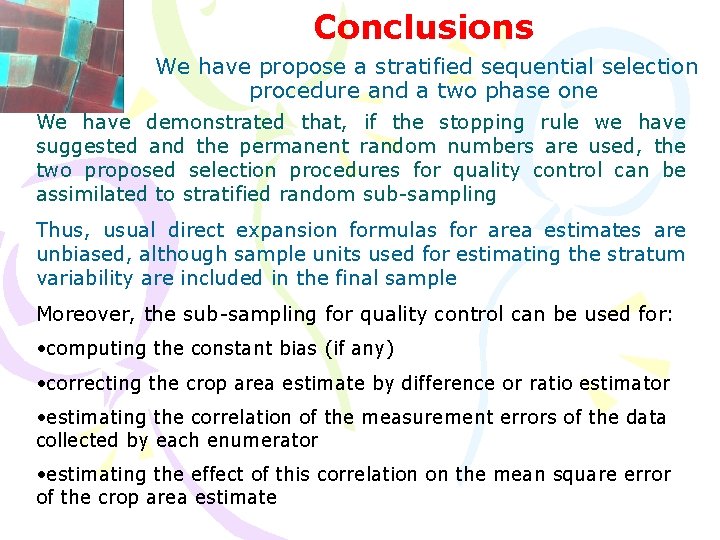 Conclusions

We have propose a stratified sequential selection procedure and a two phase one

We have demonstrated that, if the stopping rule we have suggested and the permanent random numbers are used, the two proposed selection procedures for quality control can be assimilated to stratified random sub-sampling

Thus, usual direct expansion formulas for area estimates are unbiased, although sample units used for estimating the stratum variability are included in the final sample

Moreover, the sub-sampling for quality control can be used for:

•computing the constant bias (if any)

•correcting the crop area estimate by difference or ratio estimator

•estimating the correlation of the measurement errors of the data collected by each enumerator

•estimating the effect of this correlation on the mean square error of the crop area estimate